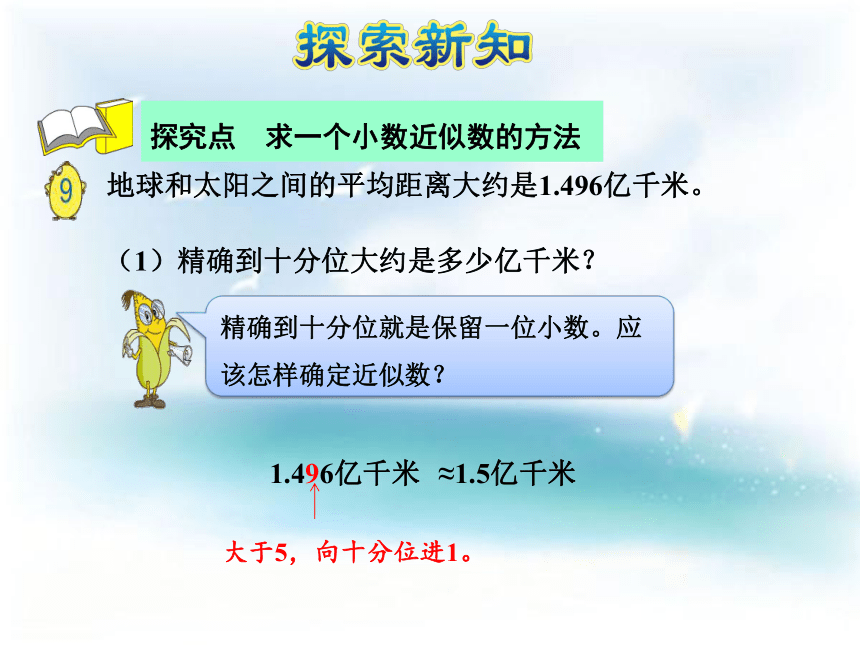 探索新知

探究点　求一个小数近似数的方法

9 地球和太阳之间的平均距离大约是1.496亿千米。

（1）精确到十分位大约是多少亿千米？

精确到十分位就是保留一位小数。应该怎样确定近似数？

1.496亿千米 ≈1.5亿千米

大于5，向十分位进1。